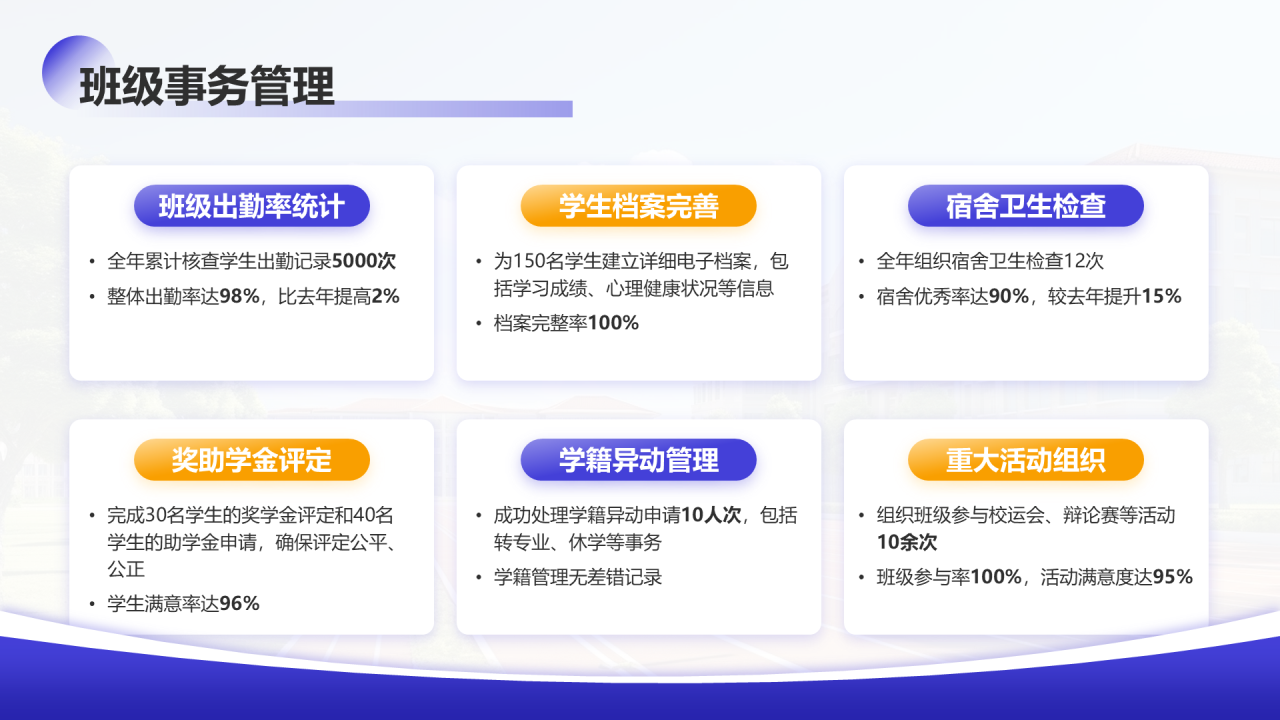 班级事务管理

班级出勤率统计
• 全年累计核查学生出勤记录5000次
• 整体出勤率达98%，比去年提高2%

学生档案完善
• 为150名学生建立详细电子档案，包括学习成绩、心理健康状况等信息
• 档案完整率100%

宿舍卫生检查
• 全年组织宿舍卫生检查12次
• 宿舍优秀率达90%，较去年提升15%

奖助学金评定
• 完成30名学生的奖学金评定和40名学生的助学金申请，确保评定公平、公正
• 学生满意率达96%

学籍异动管理
• 成功处理学籍异动申请10人次，包括转专业、休学等事务
• 学籍管理无差错记录

重大活动组织
• 组织班级参与校运会、辩论赛等活动10余次
• 班级参与率100%，活动满意度达95%